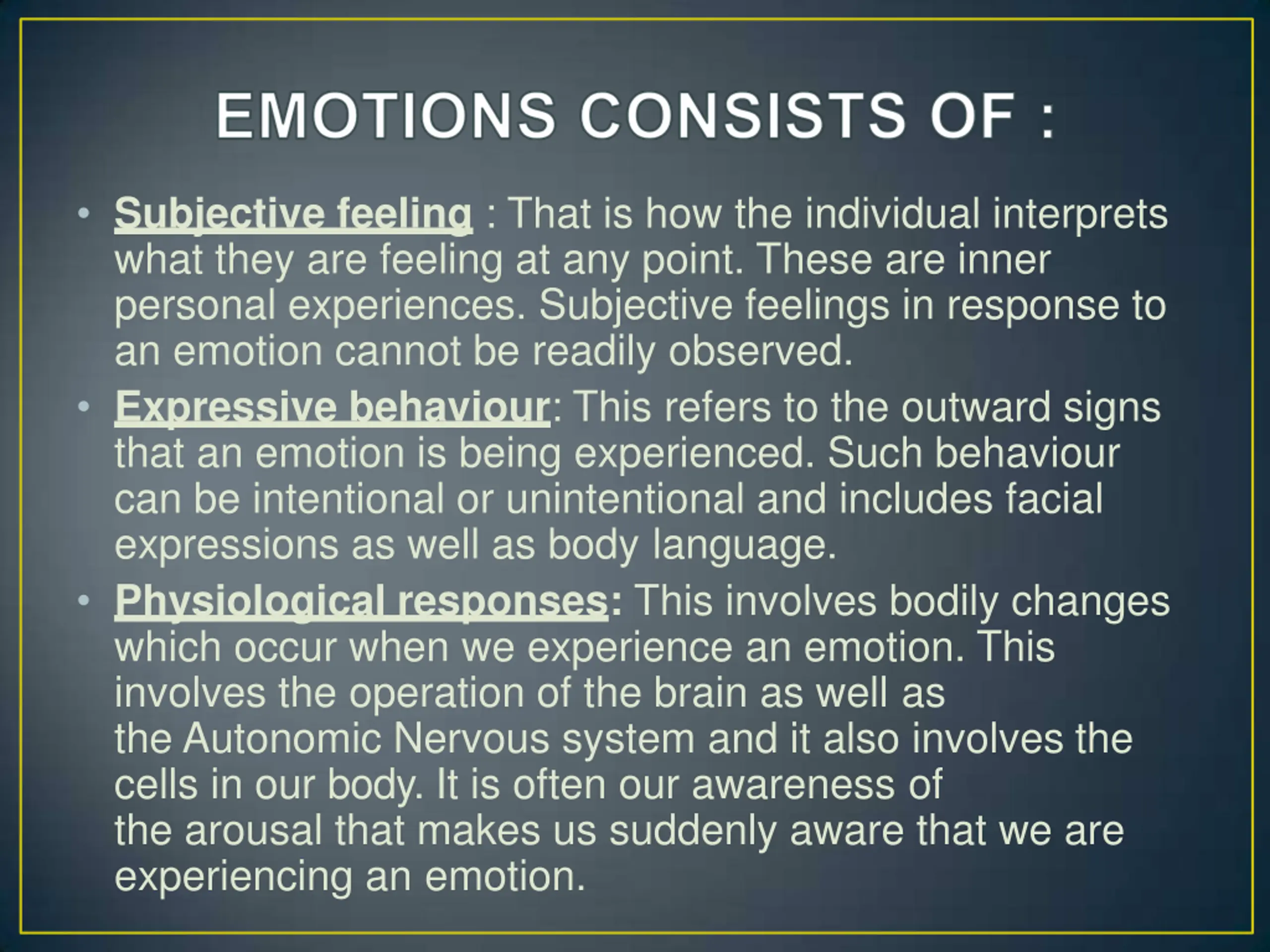 EMOTIONS CONSISTS OF :

• Subjective feeling : That is how the individual interprets what they are feeling at any point. These are inner personal experiences. Subjective feelings in response to an emotion cannot be readily observed.

• Expressive behaviour: This refers to the outward signs that an emotion is being experienced. Such behaviour can be intentional or unintentional and includes facial expressions as well as body language.

• Physiological responses: This involves bodily changes which occur when we experience an emotion. This involves the operation of the brain as well as the Autonomic Nervous system and it also involves the cells in our body. It is often our awareness of the arousal that makes us suddenly aware that we are experiencing an emotion.